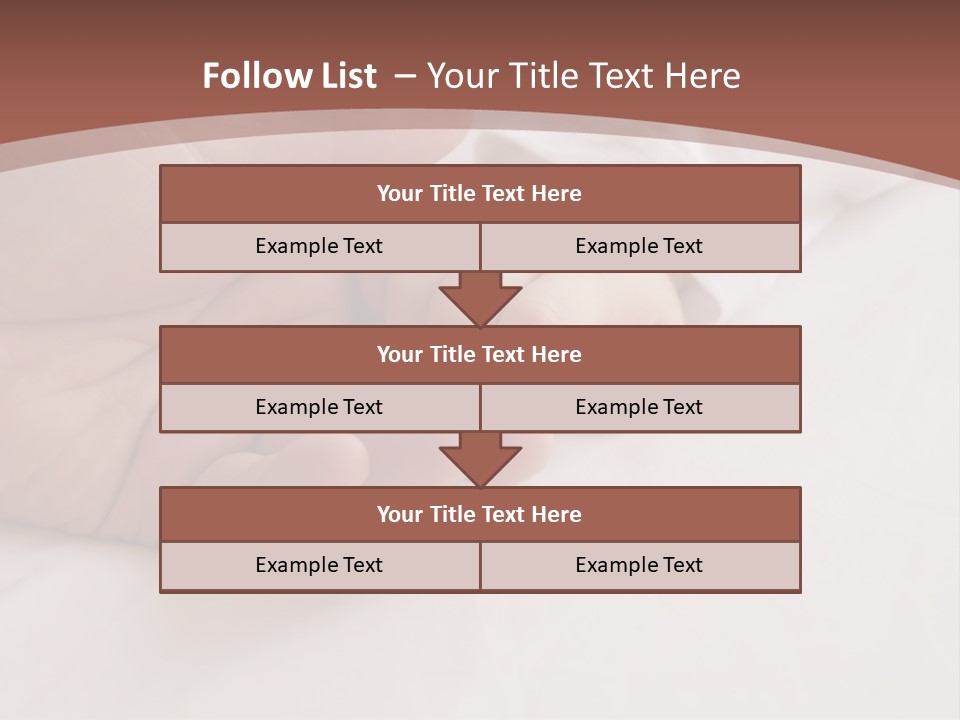 Follow List – Your Title Text Here

Your Title Text Here

Example Text

Example Text

Your Title Text Here

Example Text

Example Text

Your Title Text Here

Example Text

Example Text